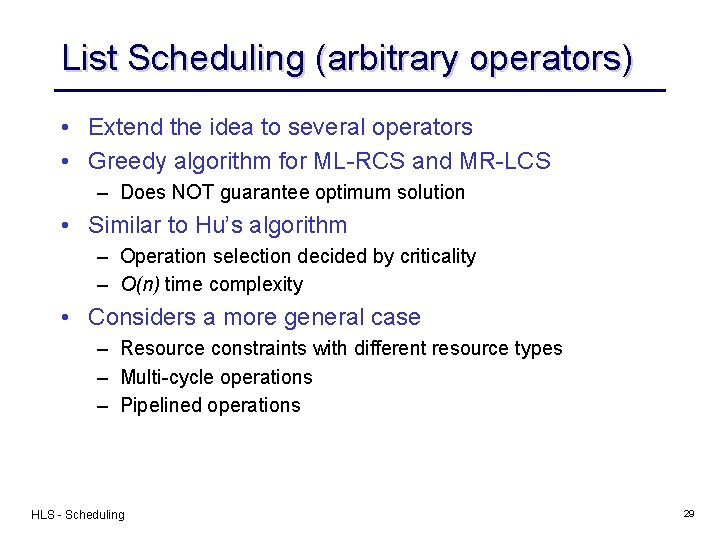 List Scheduling (arbitrary operators)

• Extend the idea to several operators
• Greedy algorithm for ML-RCS and MR-LCS
– Does NOT guarantee optimum solution
• Similar to Hu's algorithm
– Operation selection decided by criticality
– $O(n)$ time complexity
• Considers a more general case
– Resource constraints with different resource types
– Multi-cycle operations
– Pipelined operations

HLS - Scheduling

29